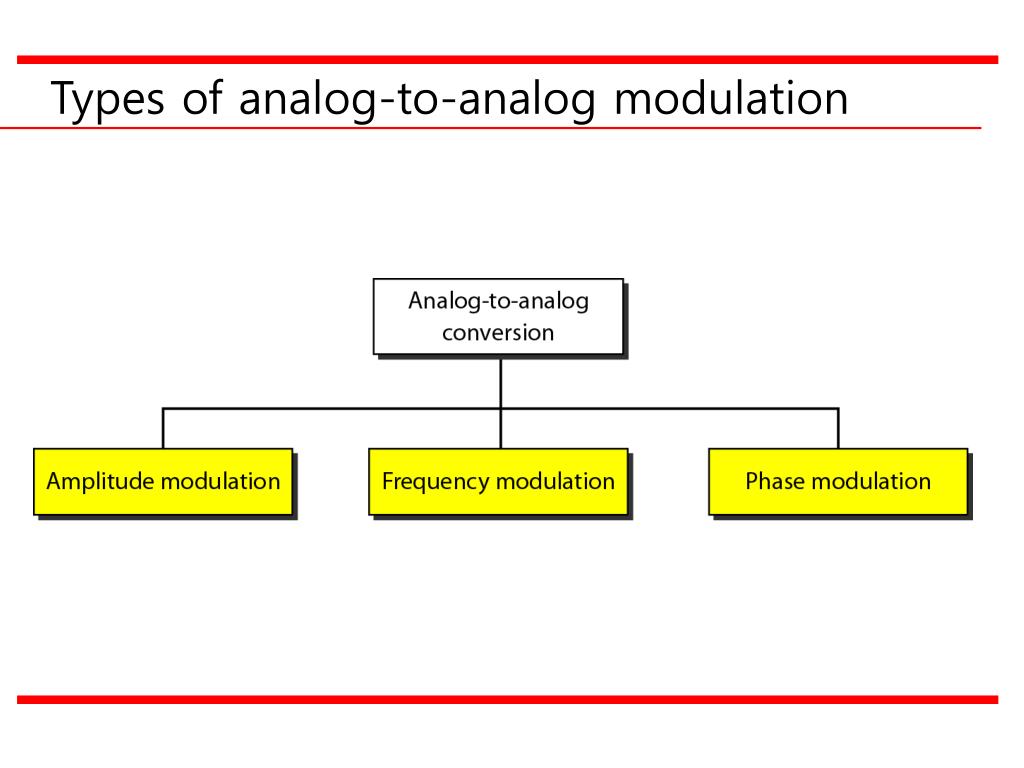 Types of analog-to-analog modulation

Analog-to-analog conversion

Amplitude modulation

Frequency modulation

Phase modulation